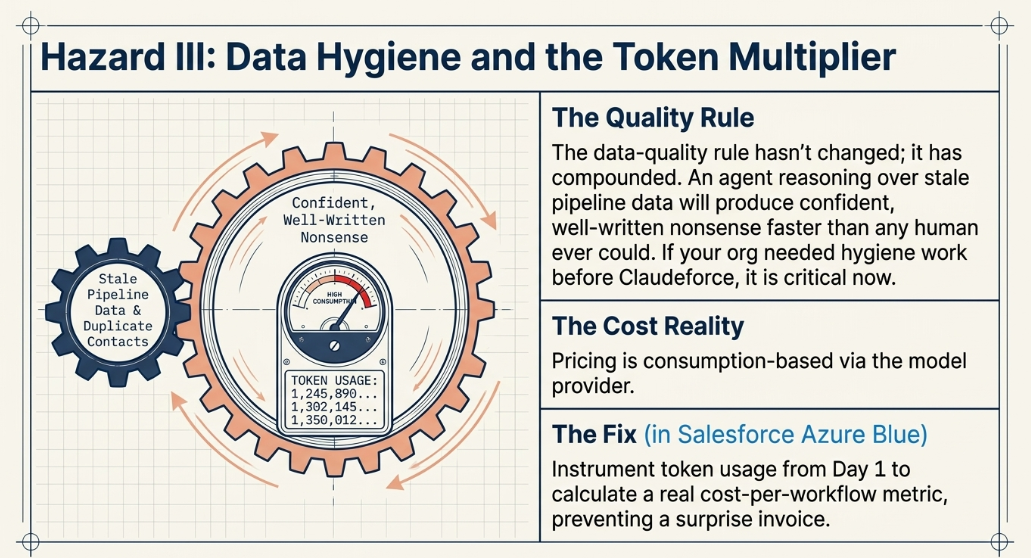 Hazard III: Data Hygiene and the Token Multiplier

Stale Pipeline Data & Duplicate Contacts

Confident, Well-Written Nonsense

HIGH CONSUMPTION

TOKEN USAGE:
1,245,890...
1,302,145...
1,350,012...

The Quality Rule

The data-quality rule hasn't changed; it has compounded. An agent reasoning over stale pipeline data will produce confident, well-written nonsense faster than any human ever could. If your org needed hygiene work before Claudeforce, it is critical now.

The Cost Reality

Pricing is consumption-based via the model provider.

The Fix (in Salesforce Azure Blue)

Instrument token usage from Day 1 to calculate a real cost-per-workflow metric, preventing a surprise invoice.